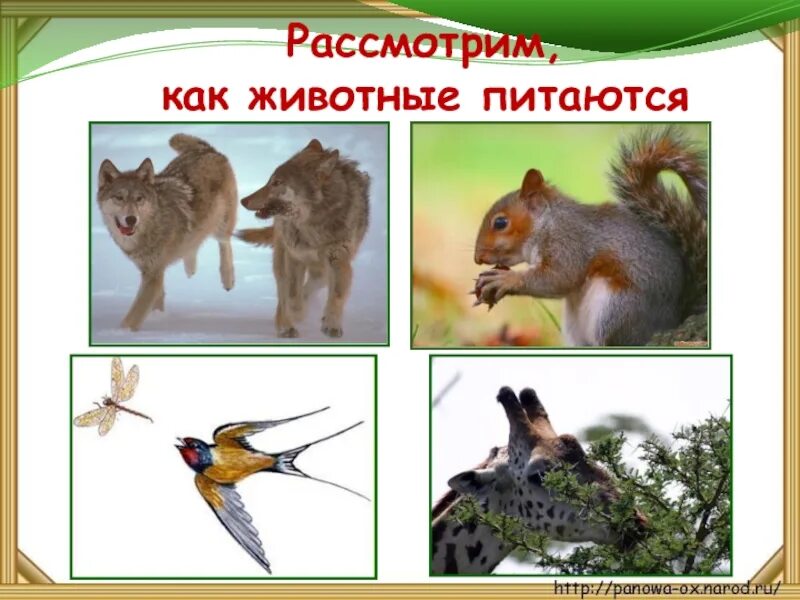 Рассмотрим, как животные питаются

http://panowa-ox.narod.ru/